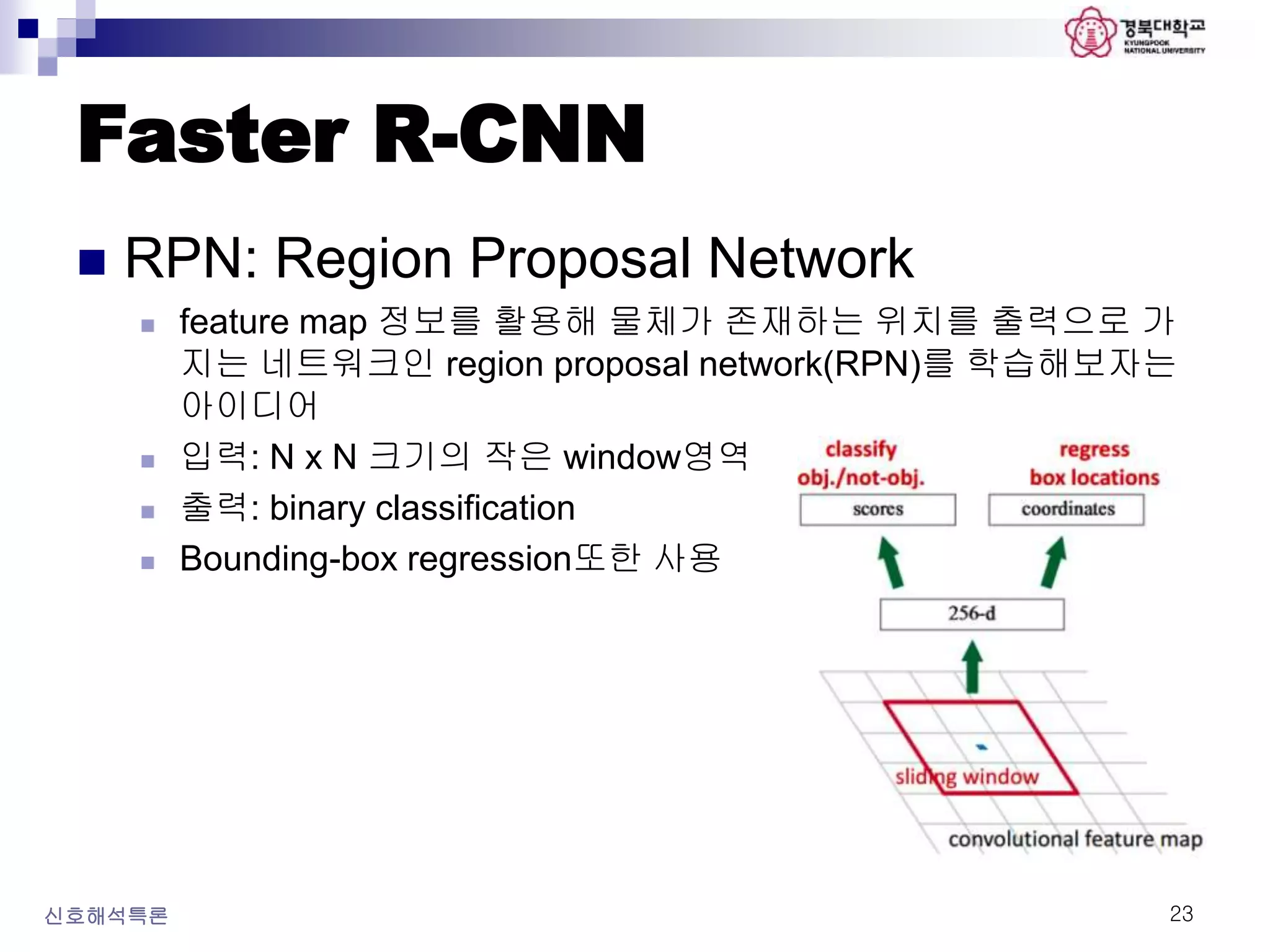 경북대학교
KYUNGPOOK NATIONAL UNIVERSITY

Faster R-CNN

RPN: Region Proposal Network

feature map 정보를 활용해 물체가 존재하는 위치를 출력으로 가지는 네트워크인 region proposal network(RPN)를 학습해보자는 아이디어

입력: N x N 크기의 작은 window영역

출력: binary classification

Bounding-box regression또한 사용

classify obj./not-obj.

regress box locations

scores

coordinates

256-d

sliding window

convolutional feature map

신호해석특론

23